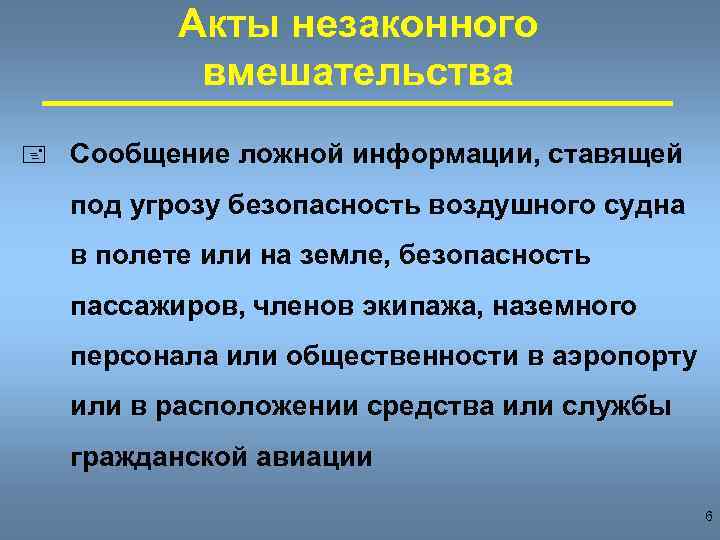 Акты незаконного вмешательства

Сообщение ложной информации, ставящей под угрозу безопасность воздушного судна в полете или на земле, безопасность пассажиров, членов экипажа, наземного персонала или общественности в аэропорту или в расположении средства или службы гражданской авиации

6